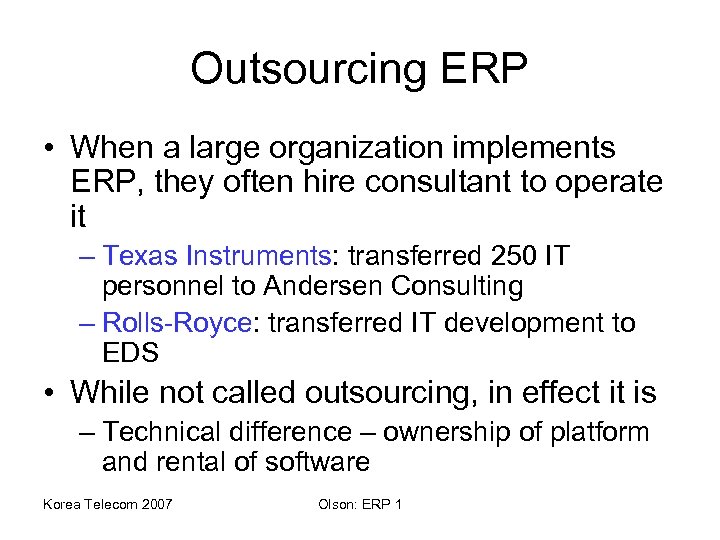 Outsourcing ERP

• When a large organization implements ERP, they often hire consultant to operate it

– Texas Instruments: transferred 250 IT personnel to Andersen Consulting

– Rolls-Royce: transferred IT development to EDS

• While not called outsourcing, in effect it is

– Technical difference – ownership of platform and rental of software

Korea Telecom 2007

Olson: ERP 1